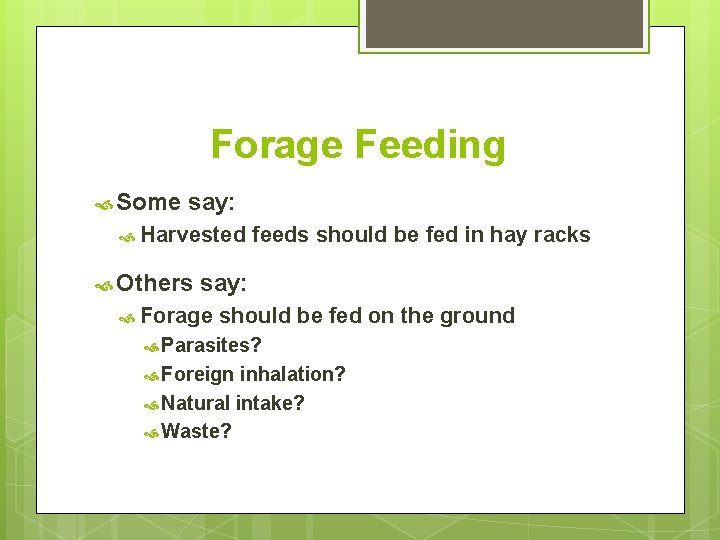 Forage Feeding

Some say:

Harvested feeds should be fed in hay racks

Others say:

Forage should be fed on the ground

Parasites?

Foreign inhalation?

Natural intake?

Waste?